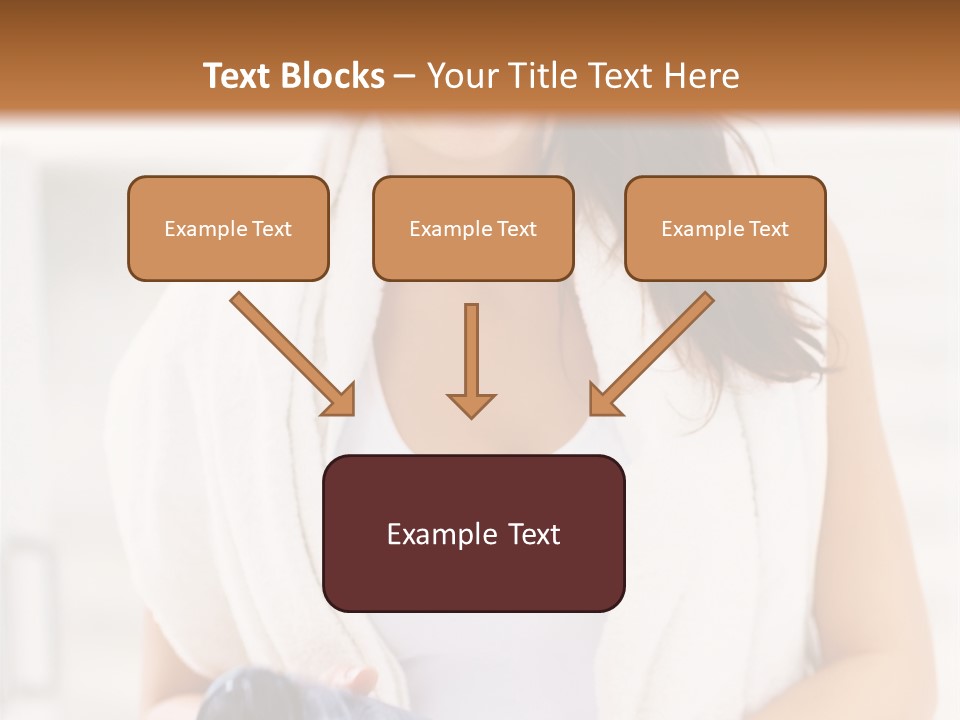 Text Blocks – Your Title Text Here

Example Text

Example Text

Example Text

Example Text